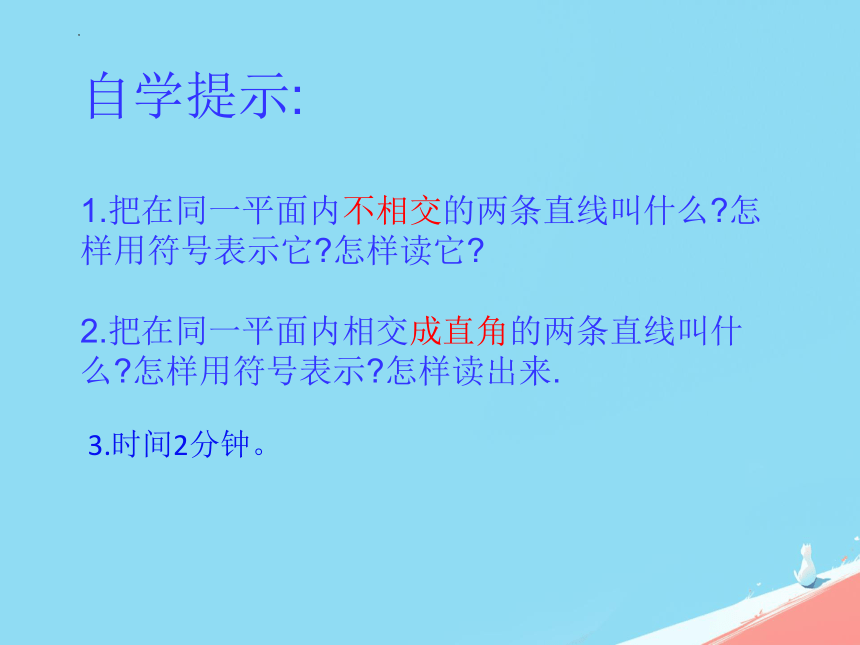 自学提示:

1.把在同一平面内不相交的两条直线叫什么?怎样用符号表示它?怎样读它?

2.把在同一平面内相交成直角的两条直线叫什么?怎样用符号表示?怎样读出来.

3.时间2分钟。